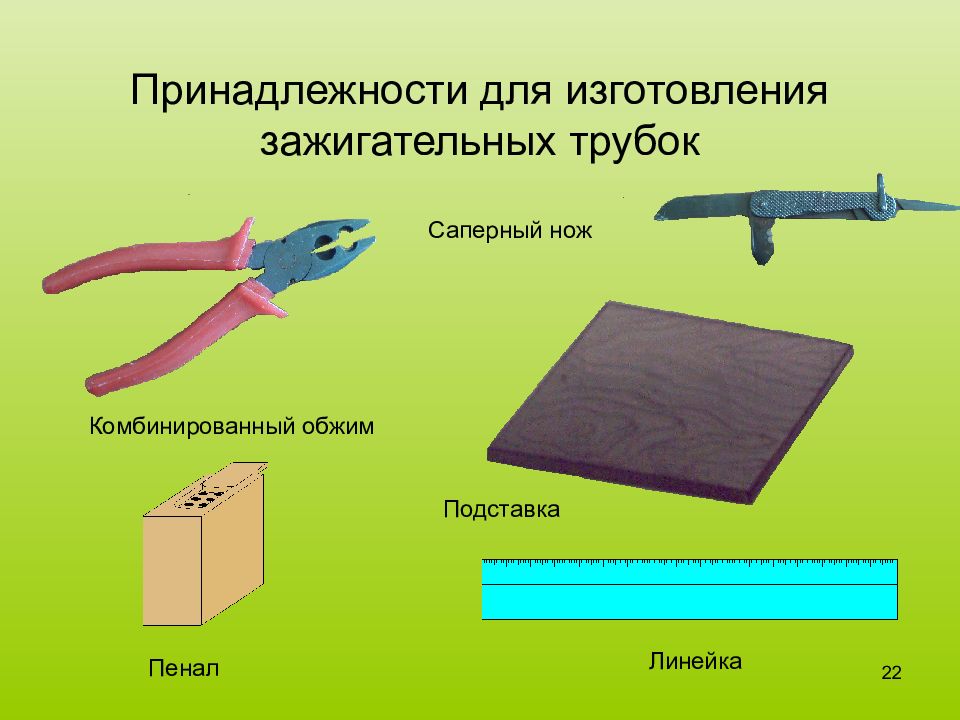 Принадлежности для изготовления зажигательных трубок

Саперный нож

Комбинированный обжим

Подставка

Пенал

Линейка

22